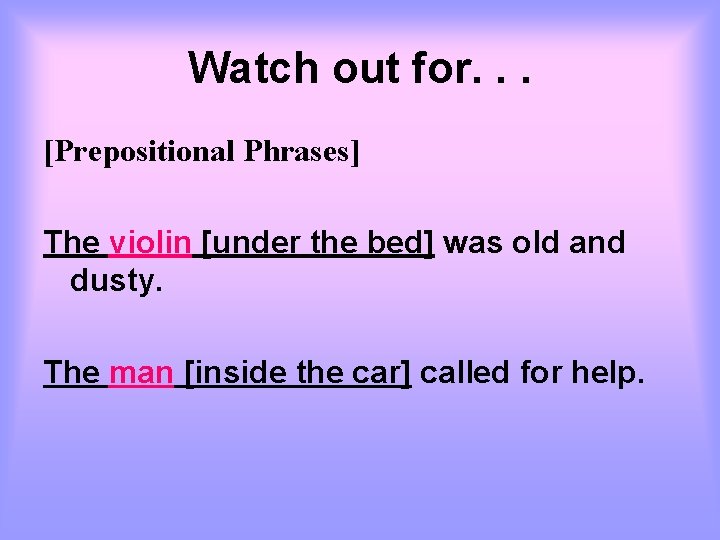 Watch out for. . .

[Prepositional Phrases]

The violin [under the bed] was old and dusty.

The man [inside the car] called for help.